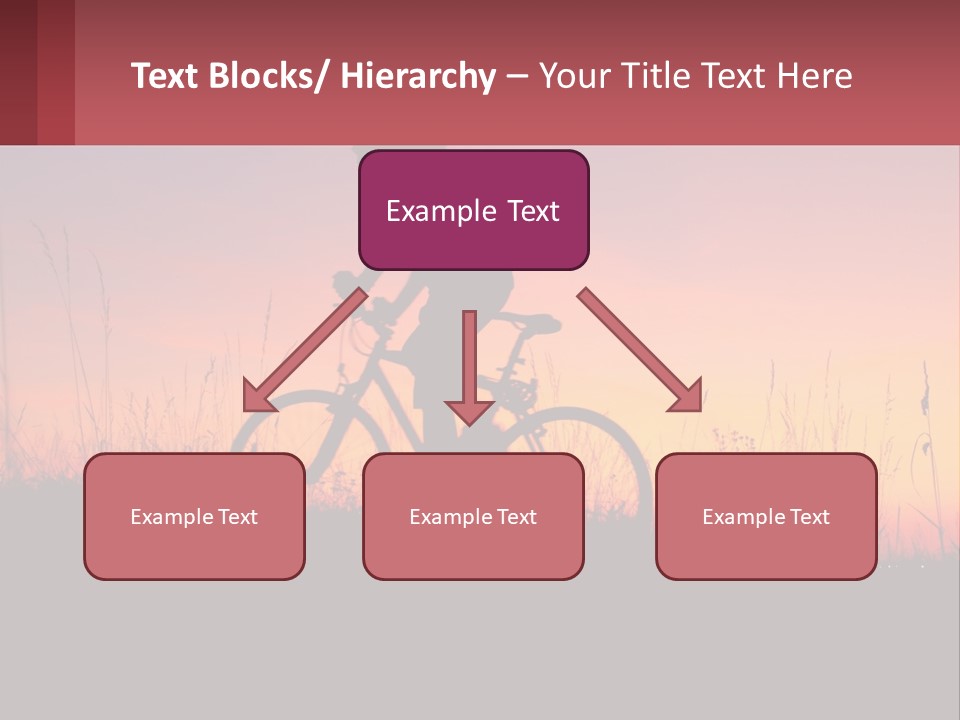 Text Blocks/ Hierarchy – Your Title Text Here

Example Text

Example Text

Example Text

Example Text